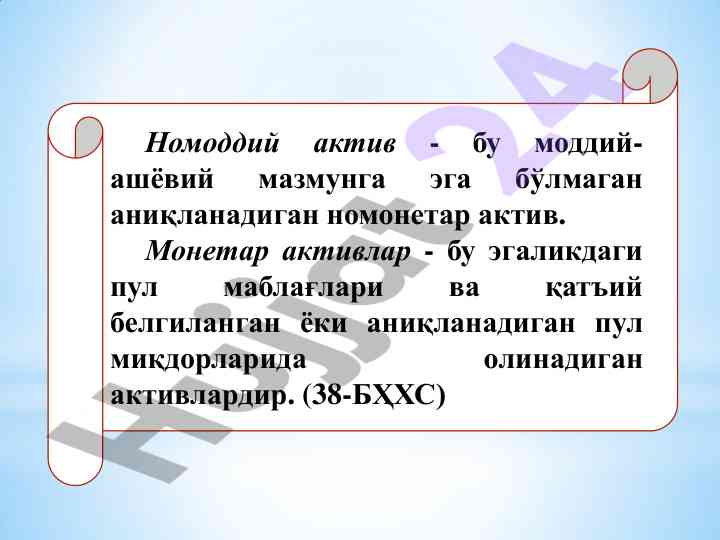 Номоддий актив - бу моддий-ашёвий мазмунга эга бўлмаган аниқланадиган номонетар актив.

Монетар активлар - бу эгаликдаги пул маблағлари ва қатъий белгиланган ёки аниқланадиган пул миқдорларида олинадиган активлардир. (38-БҲХС)

Hujjat 24